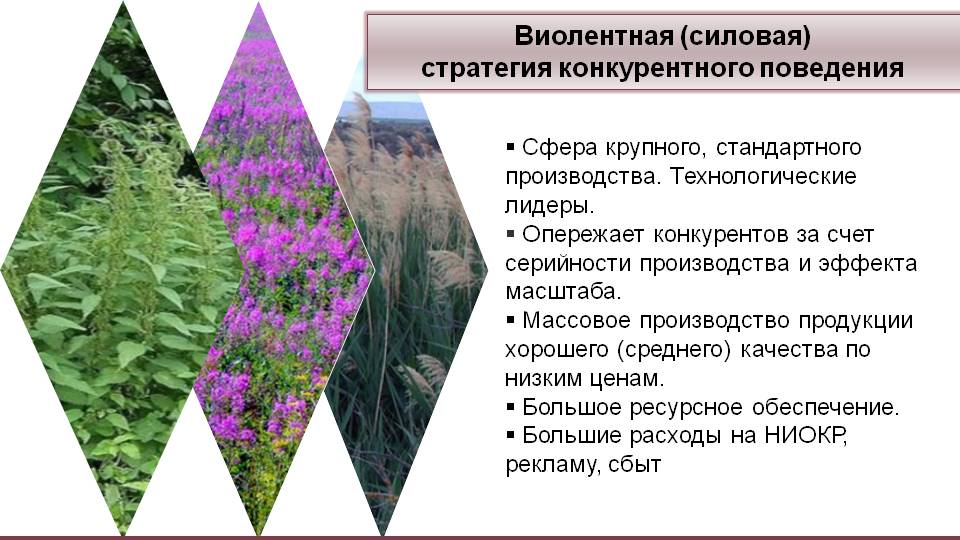 Виолентная (силовая) стратегия конкурентного поведения

▪ Сфера крупного, стандартного производства. Технологические лидеры.
▪ Опережает конкурентов за счет серийности производства и эффекта масштаба.
▪ Массовое производство продукции хорошего (среднего) качества по низким ценам.
▪ Большое ресурсное обеспечение.
▪ Большие расходы на НИОКР, рекламу, сбыт